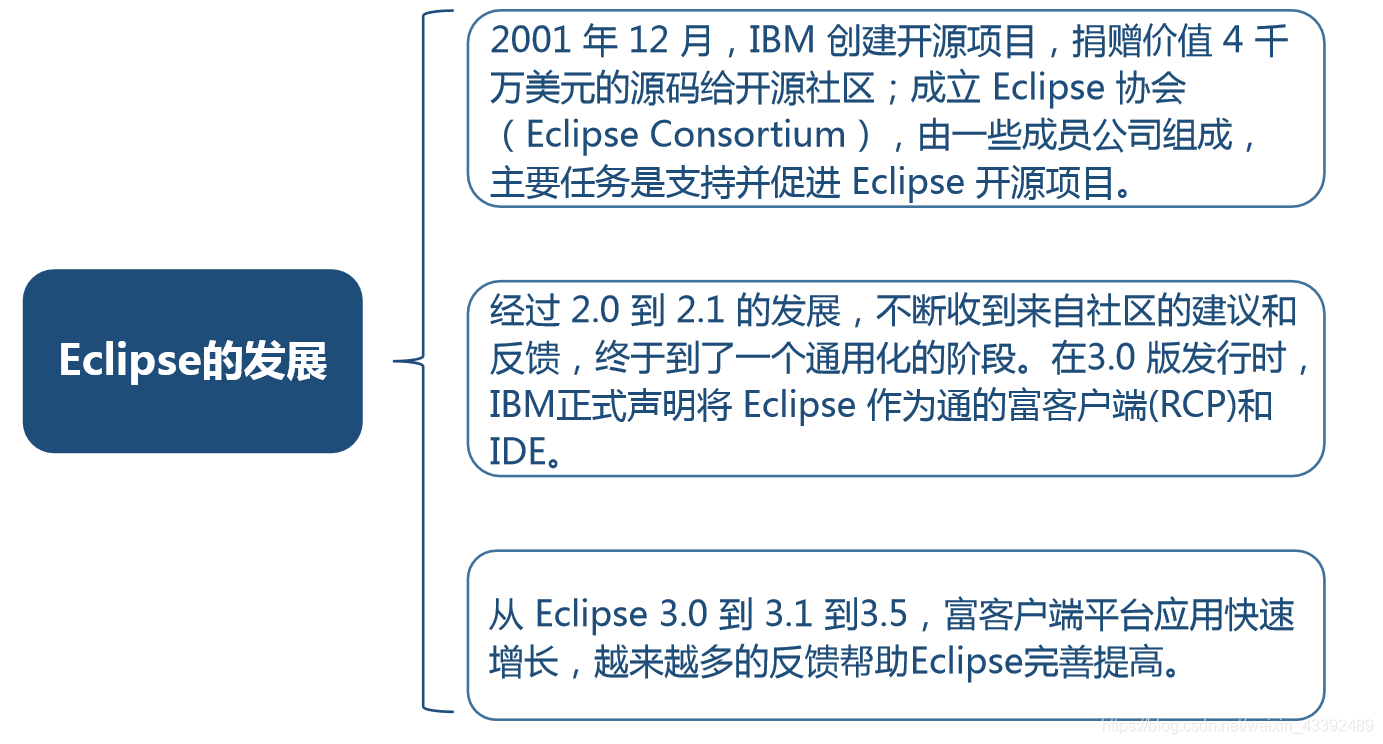 Eclipse的发展

2001 年 12 月，IBM 创建开源项目，捐赠价值 4 千万美元的源码给开源社区；成立 Eclipse 协会（Eclipse Consortium），由一些成员公司组成，主要任务是支持并促进 Eclipse 开源项目。

经过 2.0 到 2.1 的发展，不断收到来自社区的建议和反馈，终于到了一个通用化的阶段。在3.0 版发行时，IBM正式声明将 Eclipse 作为通的富客户端(RCP)和IDE。

从 Eclipse 3.0 到 3.1 到3.5，富客户端平台应用快速增长，越来越多的反馈帮助Eclipse完善提高。

https://blog.csdn.net/weixin_43392489